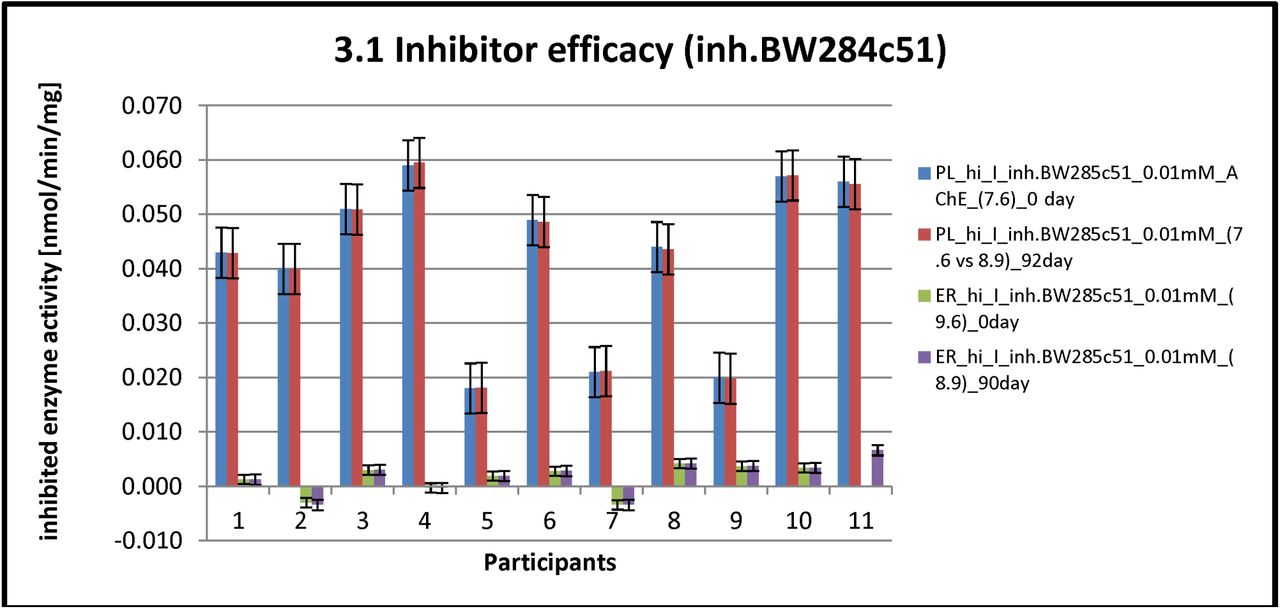 3.1 Inhibitor efficacy (inh.BW284c51)

inhibited enzyme activity [nmol/min/mg]

0.070
0.060
0.050
0.040
0.030
0.020
0.010
0.000
-0.010

1 2 3 4 5 6 7 8 9 10 11

Participants

PL_hi_I_inh.BW285c51_0.01mM_AChE_(7.6)_0 day
PL_hi_I_inh.BW285c51_0.01mM_(7.6 vs 8.9)_92day
ER_hi_I_inh.BW285c51_0.01mM_(9.6)_0day
ER_hi_I_inh.BW285c51_0.01mM_(8.9)_90day